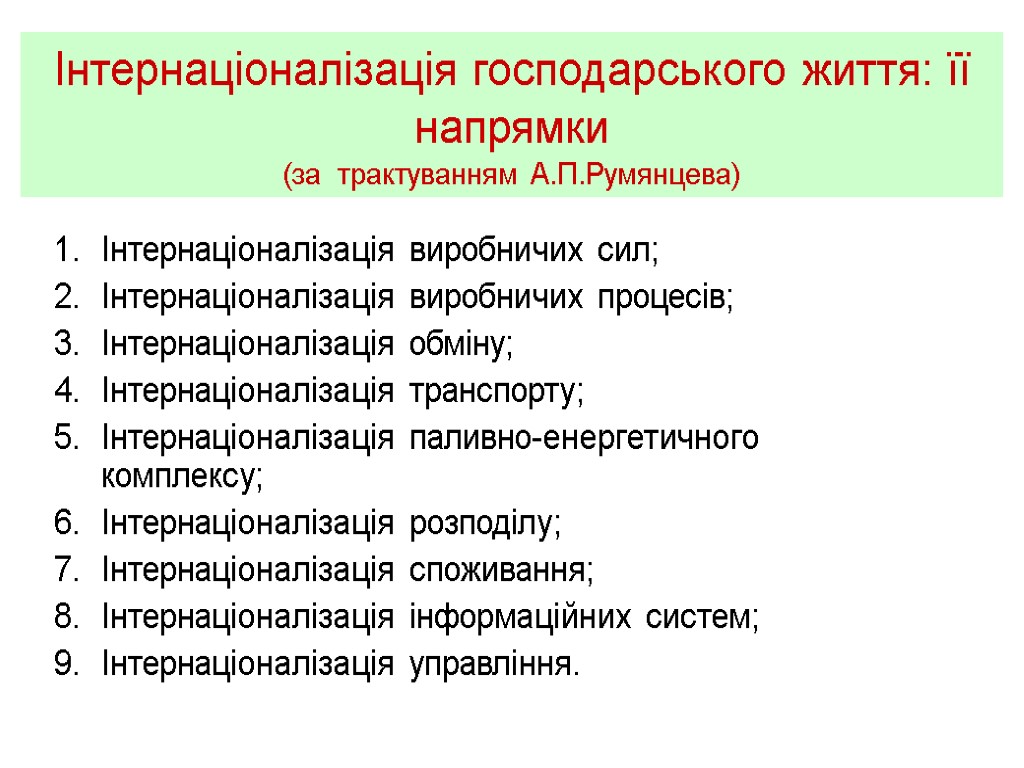 Інтернаціоналізація господарського життя: її напрямки
(за трактуванням А.П.Румянцева)

1. Інтернаціоналізація виробничих сил;
2. Інтернаціоналізація виробничих процесів;
3. Інтернаціоналізація обміну;
4. Інтернаціоналізація транспорту;
5. Інтернаціоналізація паливно-енергетичного комплексу;
6. Інтернаціоналізація розподілу;
7. Інтернаціоналізація споживання;
8. Інтернаціоналізація інформаційних систем;
9. Інтернаціоналізація управління.